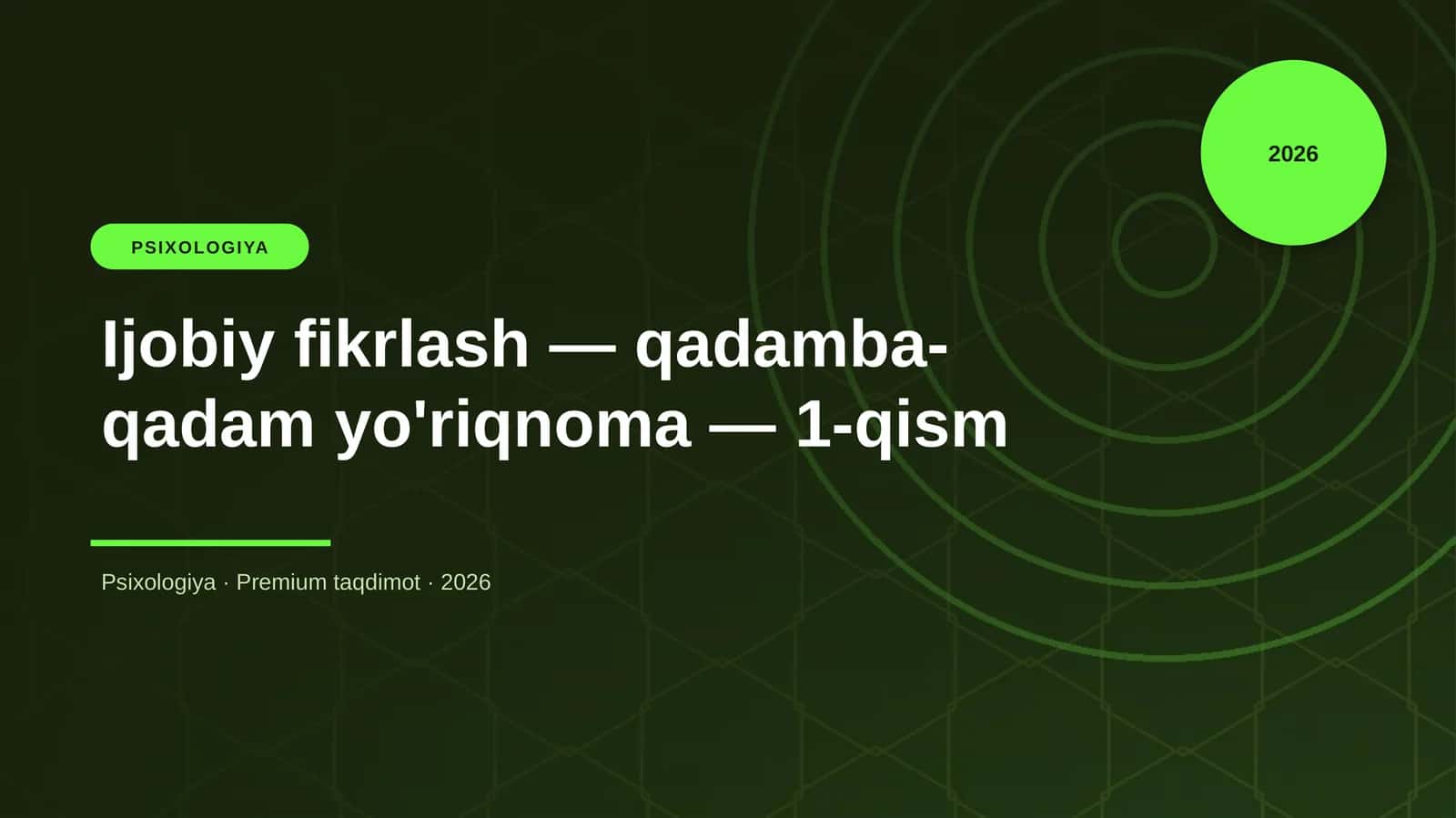 2026

PSIXOLOGIYA

Ijobiy fikrlash — qadamba-qadam yo'riqnoma — 1-qism

Psixologiya · Premium taqdimot · 2026